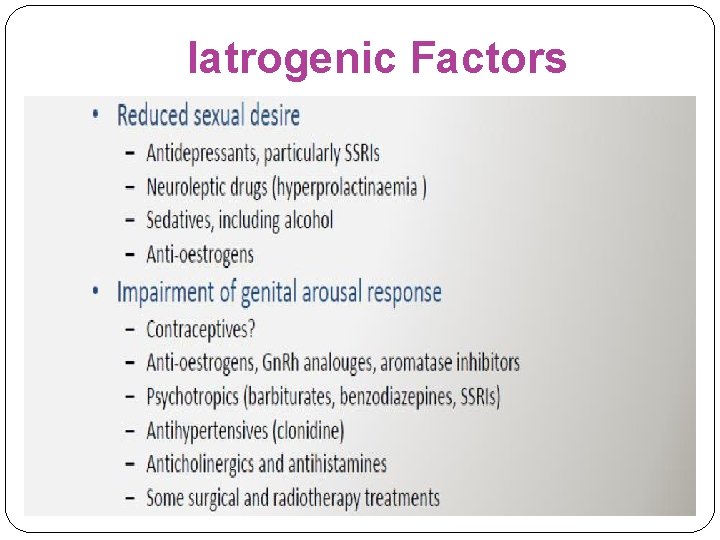 Iatrogenic Factors

• Reduced sexual desire
 – Antidepressants, particularly SSRIs
 – Neuroleptic drugs (hyperprolactinaemia )
 – Sedatives, including alcohol
 – Anti-oestrogens
• Impairment of genital arousal response
 – Contraceptives?
 – Anti-oestrogens, GnRh analouges, aromatase inhibitors
 – Psychotropics (barbiturates, benzodiazepines, SSRIs)
 – Antihypertensives (clonidine)
 – Anticholinergics and antihistamines
 – Some surgical and radiotherapy treatments